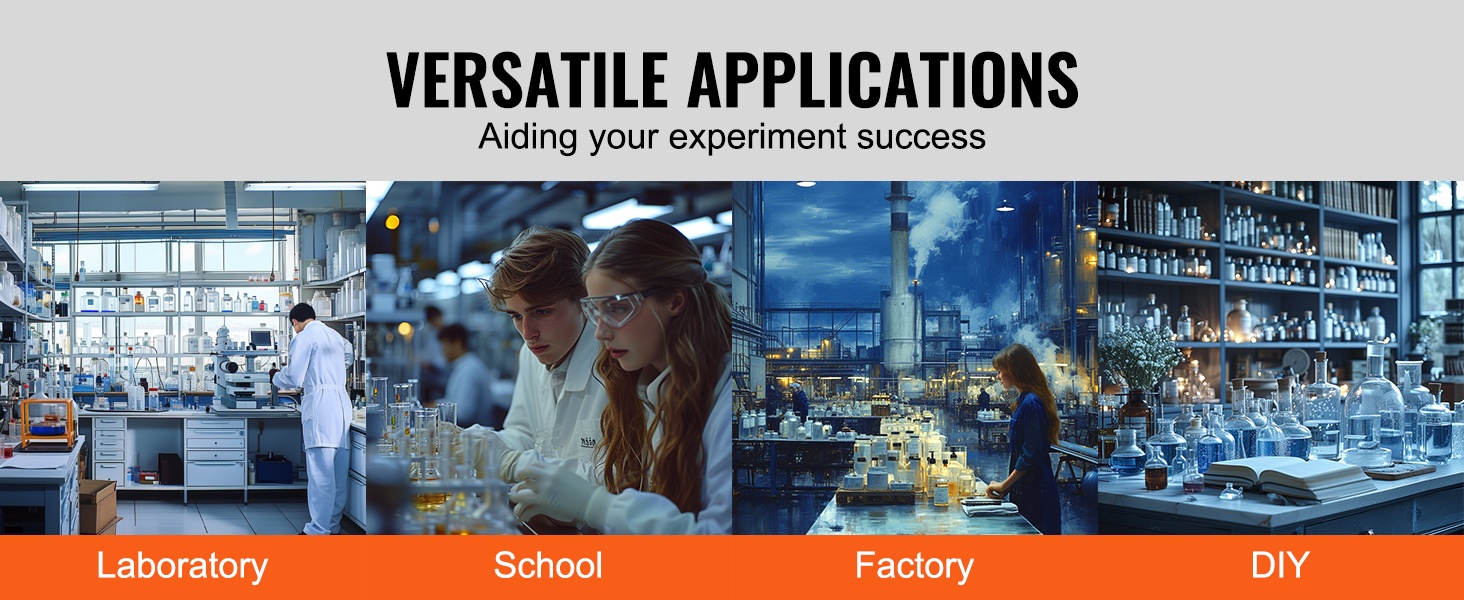 VERSATILE APPLICATIONS
Aiding your experiment success

Laboratory

School

Factory

DIY